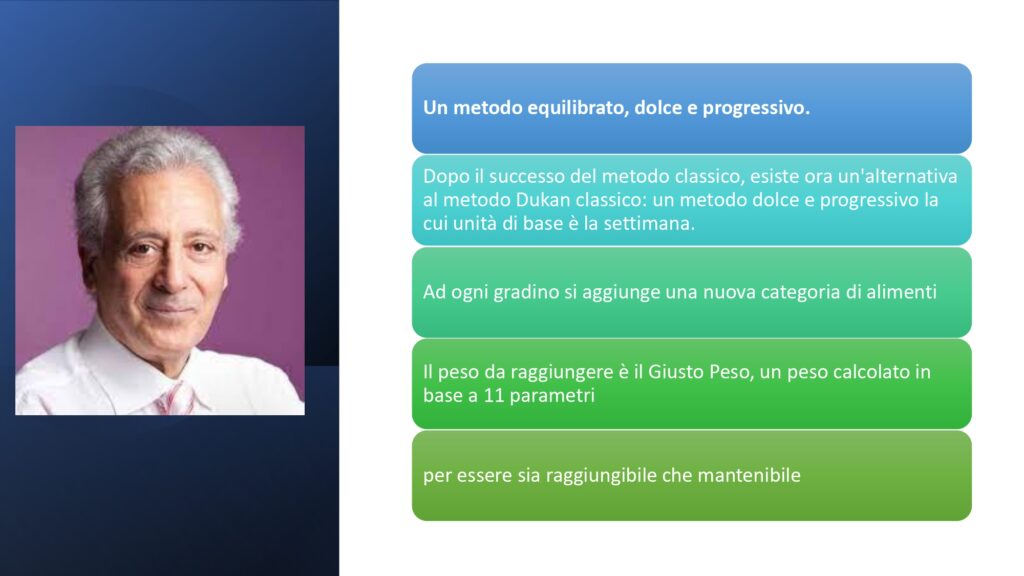 Un metodo equilibrato, dolce e progressivo.

Dopo il successo del metodo classico, esiste ora un'alternativa al metodo Dukan classico: un metodo dolce e progressivo la cui unità di base è la settimana.

Ad ogni gradino si aggiunge una nuova categoria di alimenti

Il peso da raggiungere è il Giusto Peso, un peso calcolato in base a 11 parametri

per essere sia raggiungibile che mantenibile